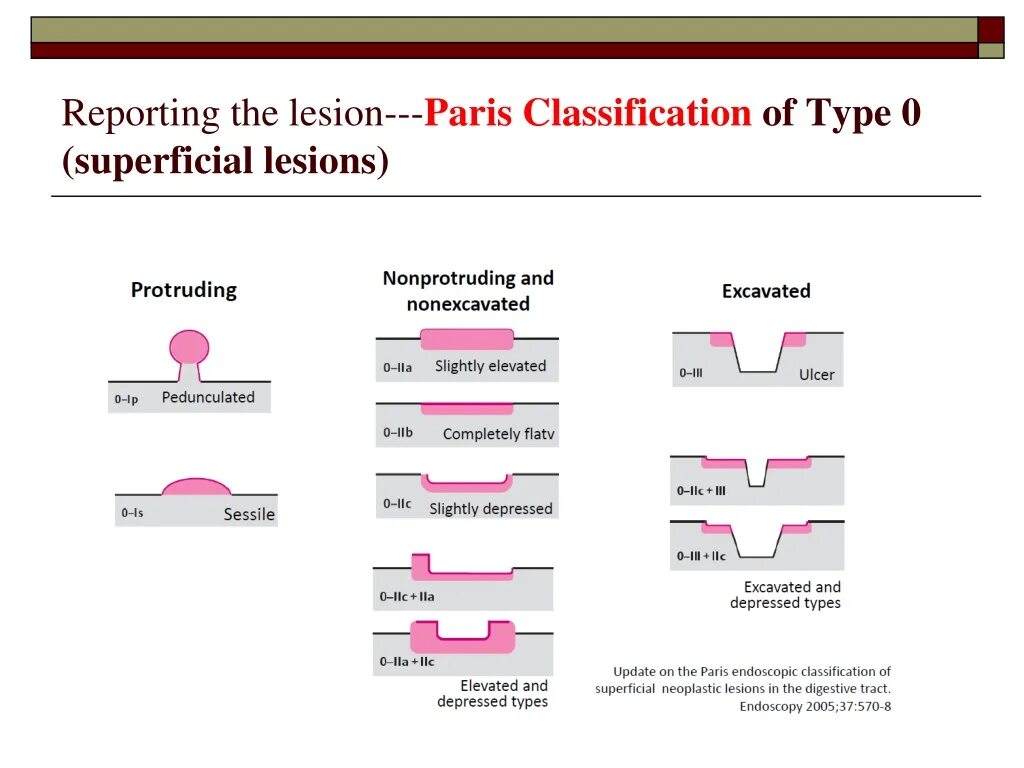 Reporting the lesion---Paris Classification of Type 0 (superficial lesions)

Protruding

0–Ip Pedunculated

0–Is Sessile

Nonprotruding and nonexcavated

0–IIa Slightly elevated

0–IIb Completely flatv

0–IIc Slightly depressed

0–IIc + IIa

0–IIa + IIc

Elevated and depressed types

Excavated

0–III Ulcer

0–IIc + III

0–III + IIc

Excavated and depressed types

Update on the Paris endoscopic classification of superficial neoplastic lesions in the digestive tract. Endoscopy 2005;37:570-8